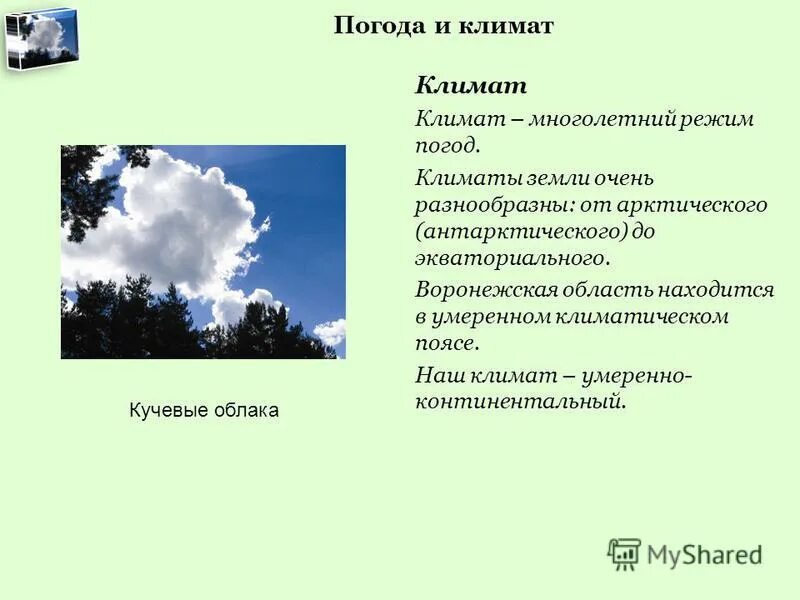 Погода и климат

Климат

Климат – многолетний режим погод.

Климаты земли очень разнообразны: от арктического (антарктического) до экваториального.

Воронежская область находится в умеренном климатическом поясе.

Наш климат – умеренно-континентальный.

Кучевые облака

MyShared